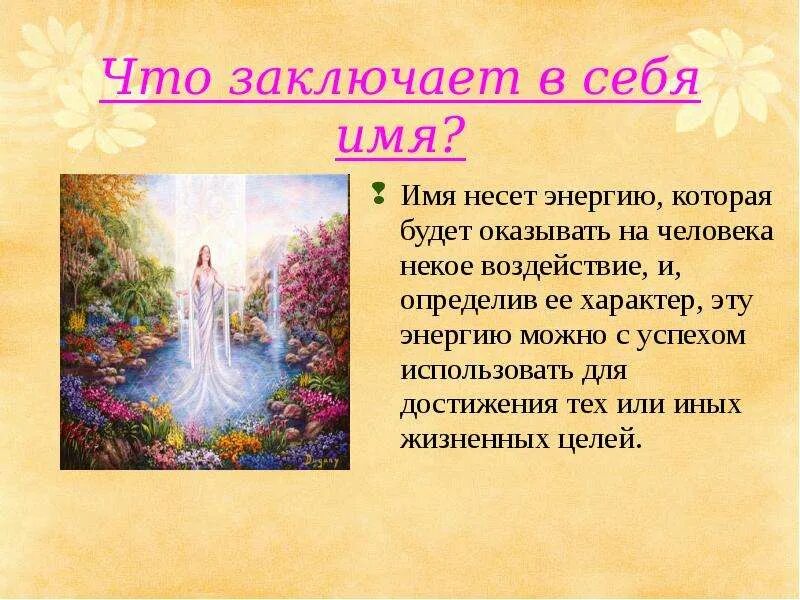 Что заключает в себя имя?

Имя несет энергию, которая будет оказывать на человека некое воздействие, и, определив ее характер, эту энергию можно с успехом использовать для достижения тех или иных жизненных целей.

Dugay